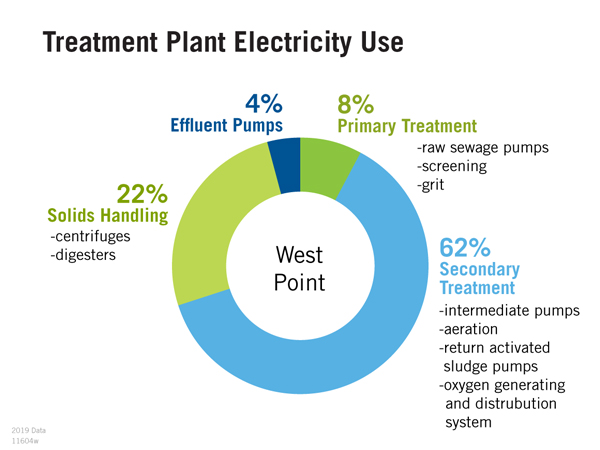 Treatment Plant Electricity Use

4%
Effluent Pumps

8%
Primary Treatment
-raw sewage pumps
-screening
-grit

22%
Solids Handling
-centrifuges
-digesters

West Point

62%
Secondary Treatment
-intermediate pumps
-aeration
-return activated sludge pumps
-oxygen generating and distrubution system

2019 Data
11604w